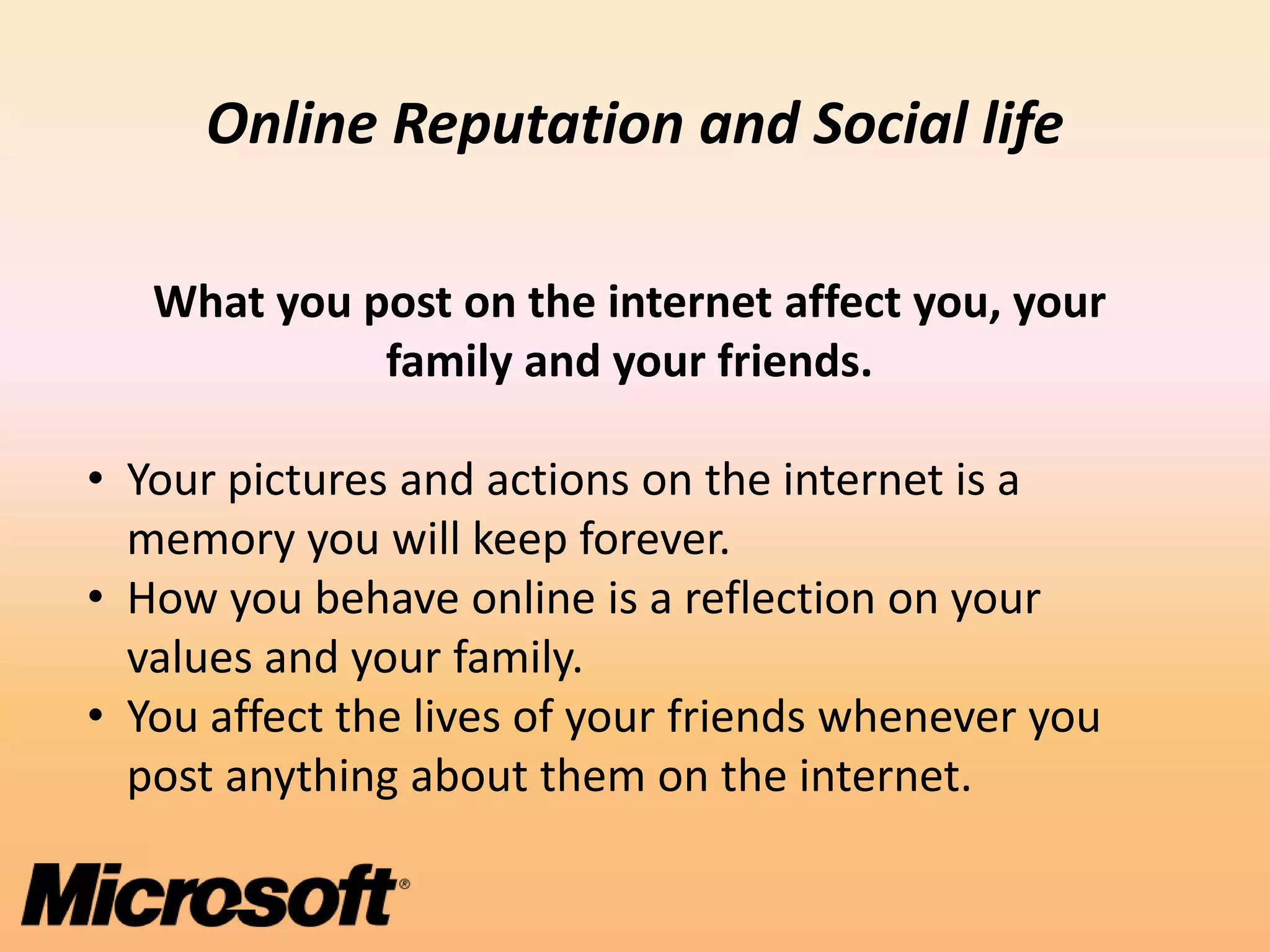 Online Reputation and Social life

What you post on the internet affect you, your family and your friends.

• Your pictures and actions on the internet is a memory you will keep forever.
• How you behave online is a reflection on your values and your family.
• You affect the lives of your friends whenever you post anything about them on the internet.

Microsoft®